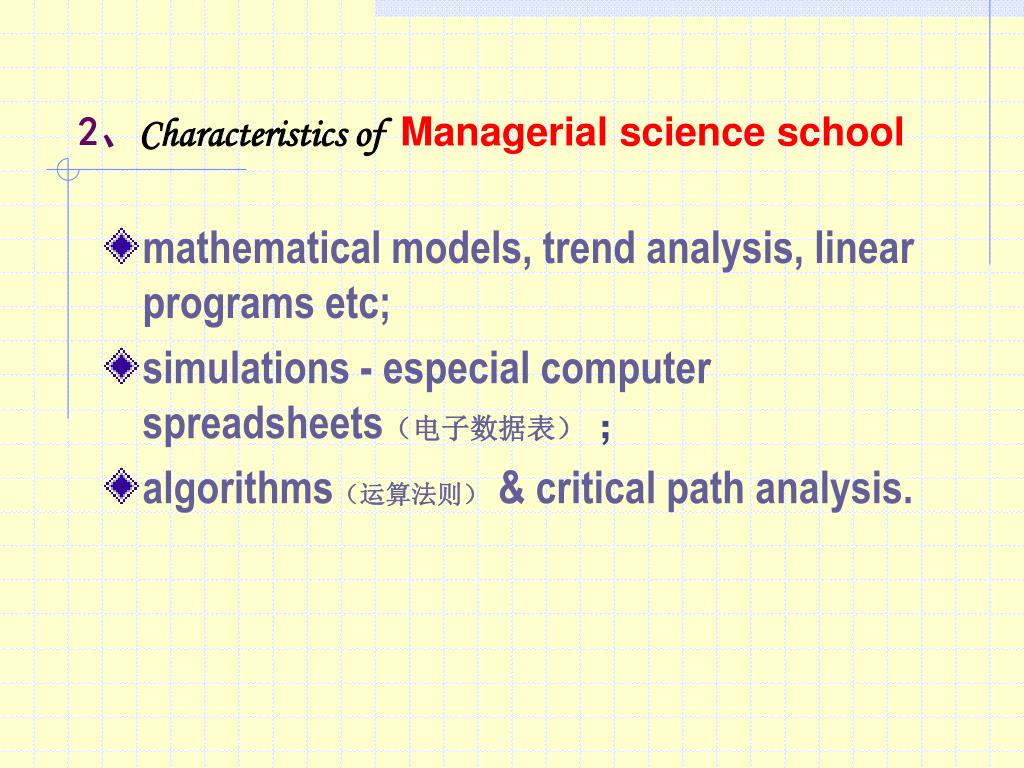 2、Characteristics of Managerial science school

mathematical models, trend analysis, linear programs etc;

simulations - especial computer spreadsheets（电子数据表）；

algorithms（运算法则）& critical path analysis.